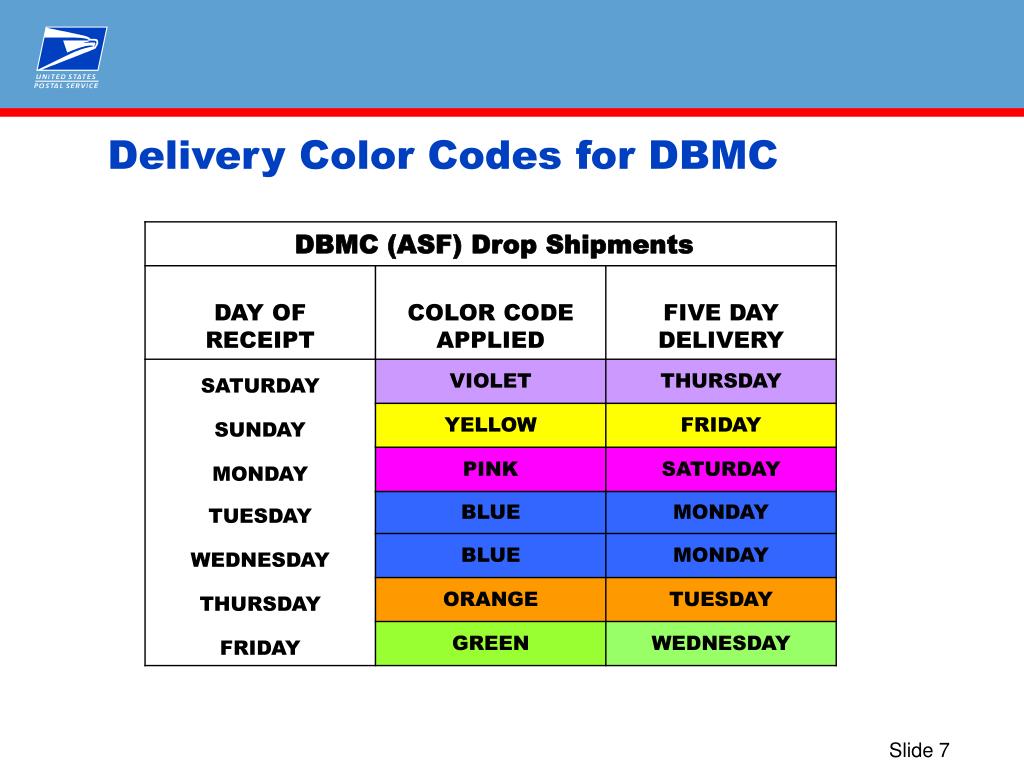 UNITED STATES POSTAL SERVICE

Delivery Color Codes for DBMC

DBMC (ASF) Drop Shipments

| DAY OF RECEIPT | COLOR CODE APPLIED | FIVE DAY DELIVERY |
|---|---|---|
| SATURDAY | VIOLET | THURSDAY |
| SUNDAY | YELLOW | FRIDAY |
| MONDAY | PINK | SATURDAY |
| TUESDAY | BLUE | MONDAY |
| WEDNESDAY | BLUE | MONDAY |
| THURSDAY | ORANGE | TUESDAY |
| FRIDAY | GREEN | WEDNESDAY |

Slide 7